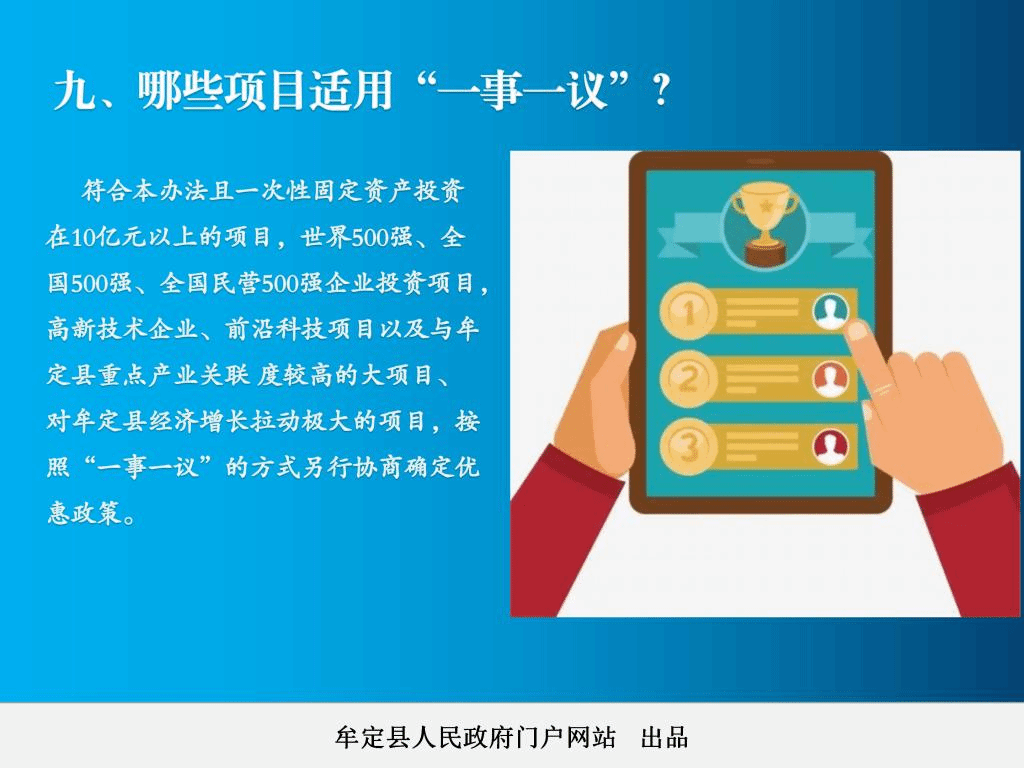 九、哪些项目适用“一事一议”？

符合本办法且一次性固定资产投资在10亿元以上的项目，世界500强、全国500强、全国民营500强企业投资项目，高新技术企业、前沿科技项目以及与牟定县重点产业关联 度较高的大项目、对牟定县经济增长拉动极大的项目，按照“一事一议”的方式另行协商确定优惠政策。

1

2

3

牟定县人民政府门户网站 出品